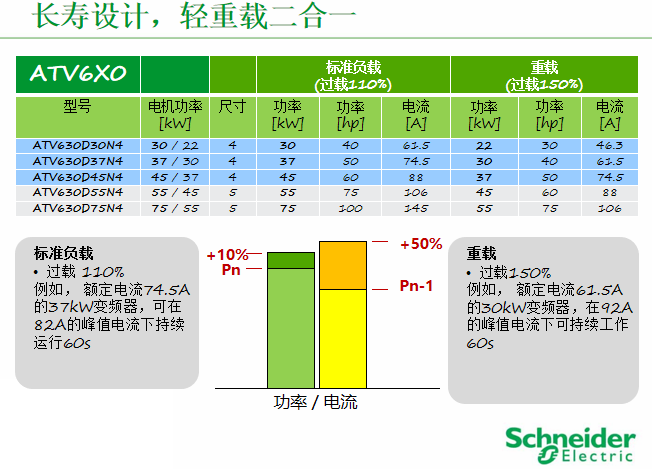 长寿设计，轻重载二合一

| ATV6X0 | | | 标准负载 (过载110%) | | | 重载 (过载150%) | | |
|---|---|---|---|---|---|---|---|---|
| 型号 | 电机功率 [kW] | 尺寸 | 功率 [kW] | 功率 [hp] | 电流 [A] | 功率 [kW] | 功率 [hp] | 电流 [A] |
| ATV630D30N4 | 30 / 22 | 4 | 30 | 40 | 61.5 | 22 | 30 | 46.3 |
| ATV630D37N4 | 37 / 30 | 4 | 37 | 50 | 74.5 | 30 | 40 | 61.5 |
| ATV630D45N4 | 45 / 37 | 4 | 45 | 60 | 88 | 37 | 50 | 74.5 |
| ATV630D55N4 | 55 / 45 | 5 | 55 | 75 | 106 | 45 | 60 | 88 |
| ATV630D75N4 | 75 / 55 | 5 | 75 | 100 | 145 | 55 | 75 | 106 |

标准负载
• 过载 110%
例如，额定电流74.5A的37kW变频器，可在82A的峰值电流下持续运行60s

+10%
Pn
+50%
Pn-1
功率 / 电流

重载
• 过载150%
例如，额定电流61.5A的30kW变频器，在92A的峰值电流下可持续工作60s

Schneider Electric